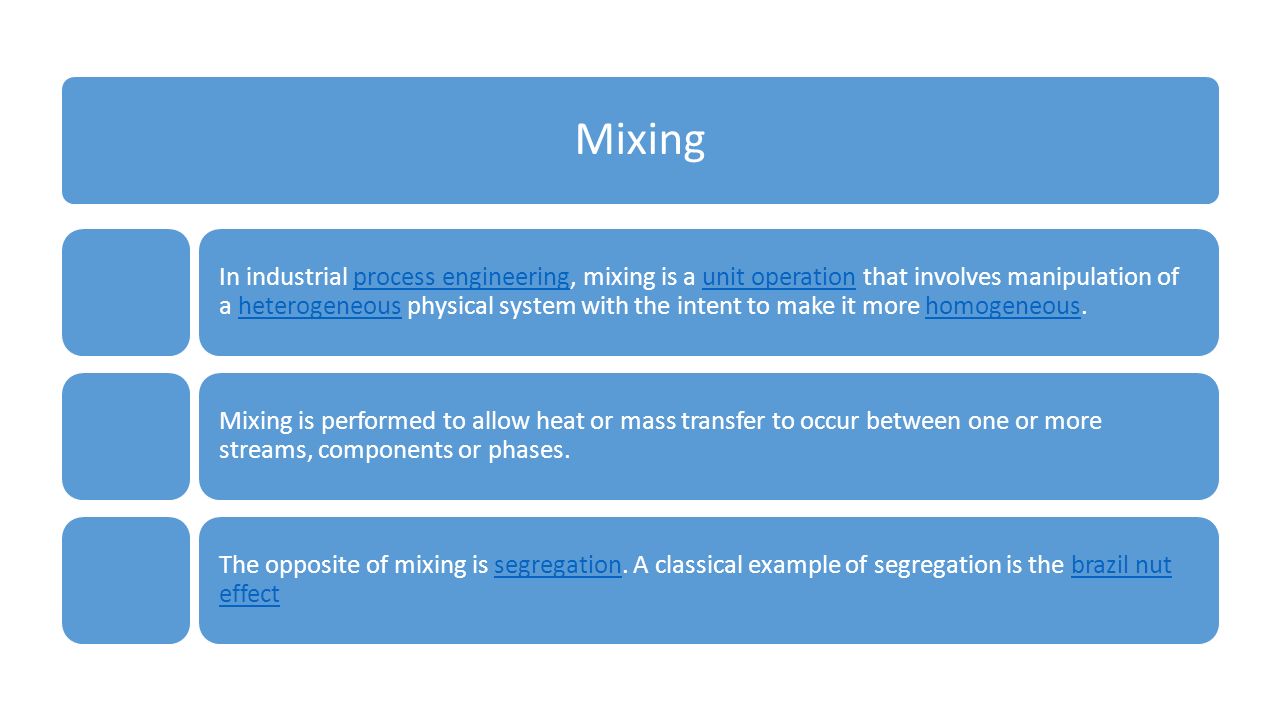 Mixing

In industrial process engineering, mixing is a unit operation that involves manipulation of a heterogeneous physical system with the intent to make it more homogeneous.

Mixing is performed to allow heat or mass transfer to occur between one or more streams, components or phases.

The opposite of mixing is segregation. A classical example of segregation is the brazil nut effect